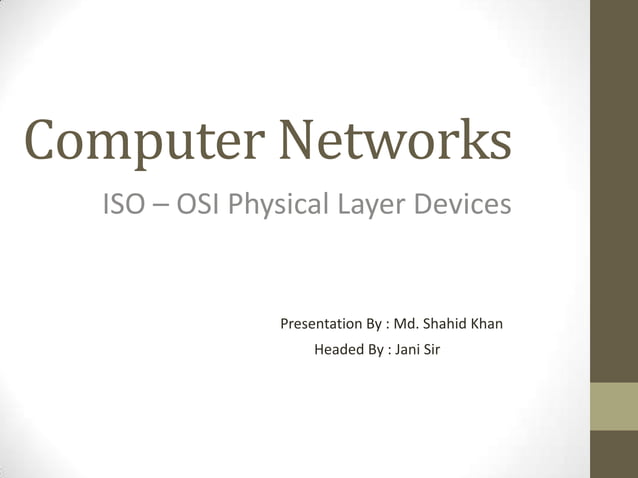 Computer Networks

ISO – OSI Physical Layer Devices

Presentation By : Md. Shahid Khan
Headed By : Jani Sir